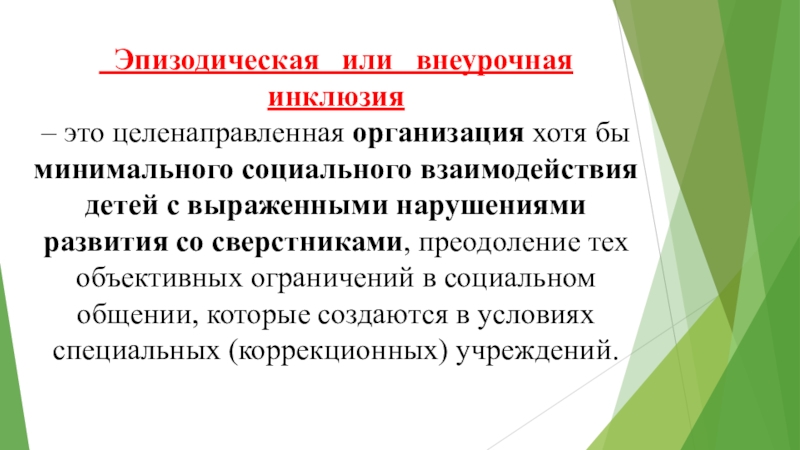 Эпизодическая или внеурочная инклюзия

– это целенаправленная организация хотя бы минимального социального взаимодействия детей с выраженными нарушениями развития со сверстниками, преодоление тех объективных ограничений в социальном общении, которые создаются в условиях специальных (коррекционных) учреждений.